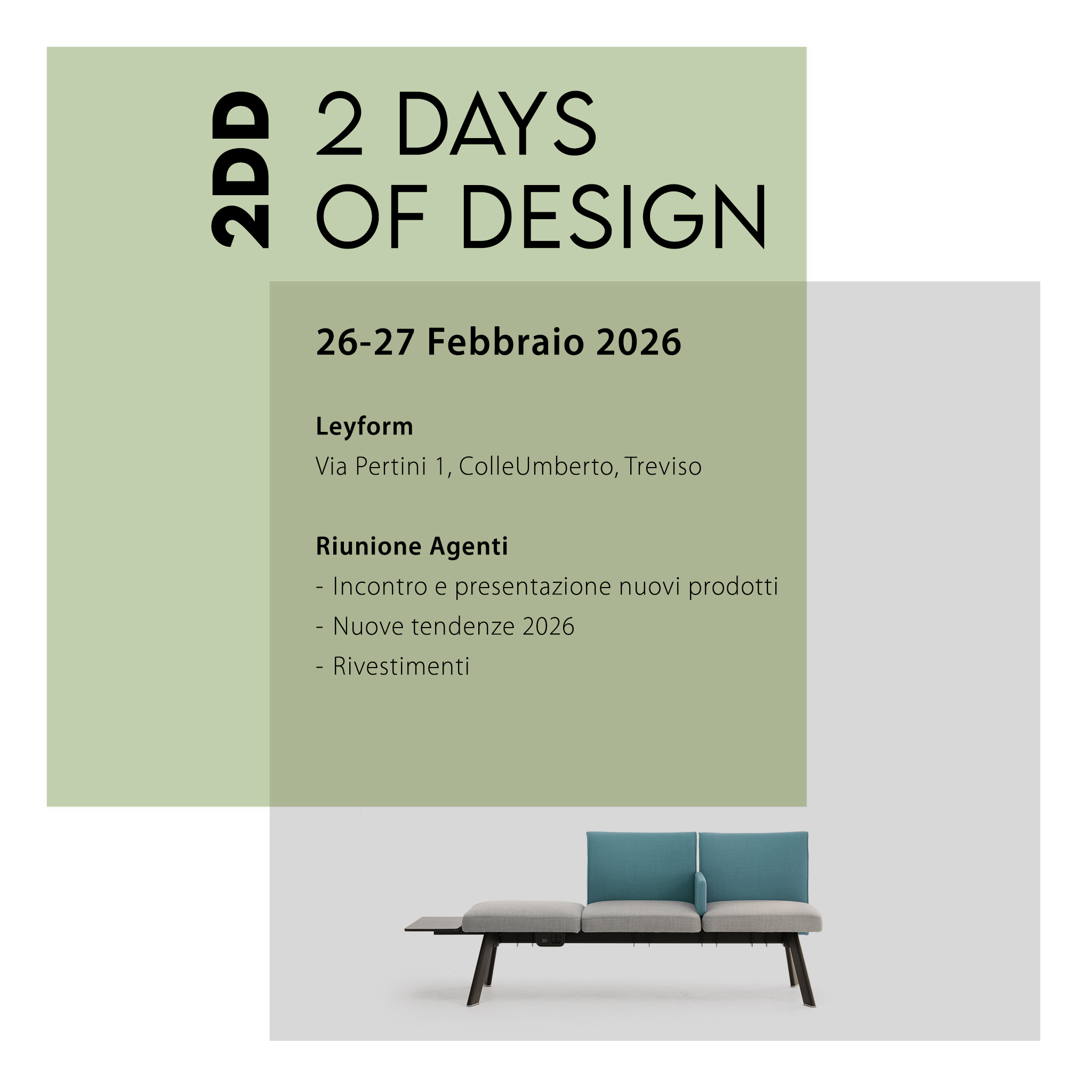 2DD

2 DAYS OF DESIGN

26-27 Febbraio 2026

Leyform
Via Pertini 1, ColleUmberto, Treviso

Riunione Agenti
- Incontro e presentazione nuovi prodotti
- Nuove tendenze 2026
- Rivestimenti